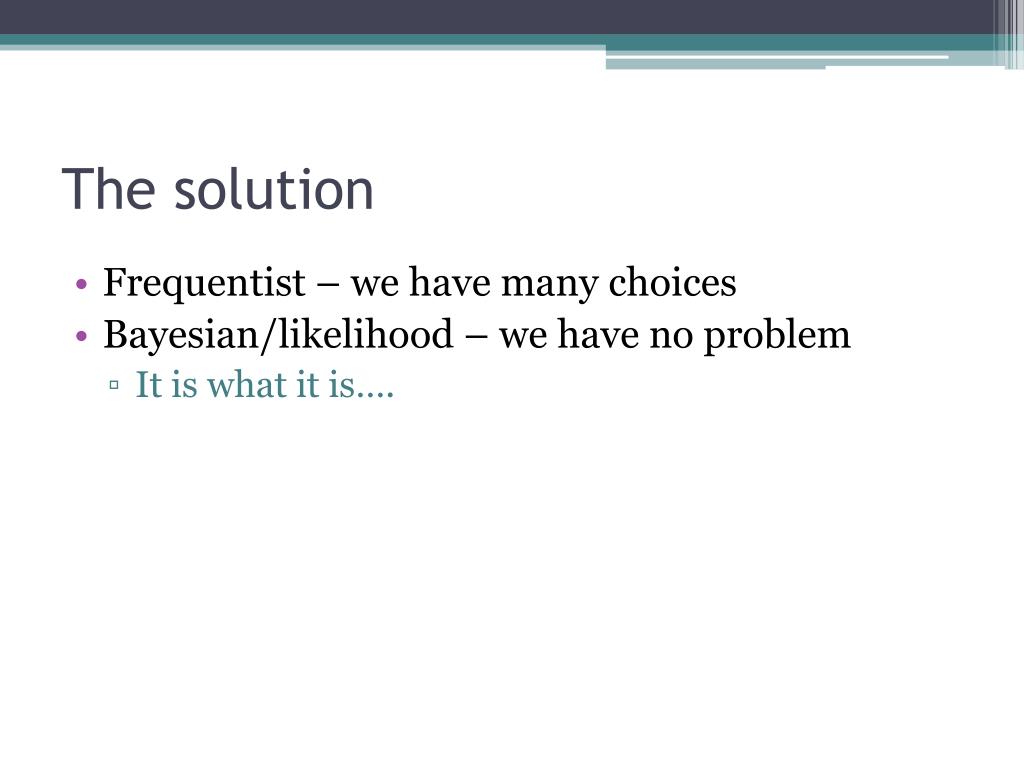 The solution

• Frequentist – we have many choices
• Bayesian/likelihood – we have no problem
▫ It is what it is….